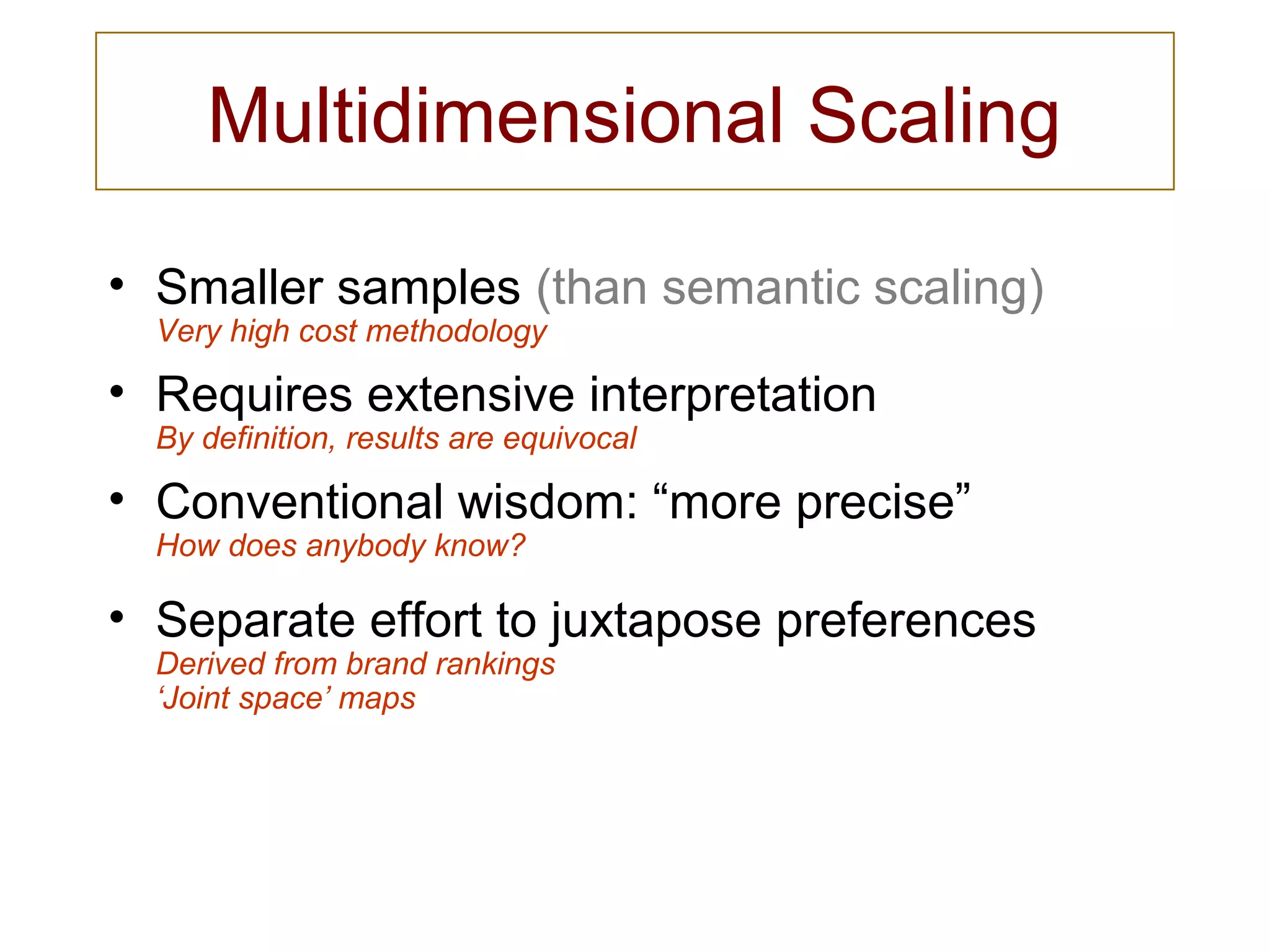 Multidimensional Scaling

• Smaller samples (than semantic scaling)
Very high cost methodology

• Requires extensive interpretation
By definition, results are equivocal

• Conventional wisdom: “more precise”
How does anybody know?

• Separate effort to juxtapose preferences
Derived from brand rankings
‘Joint space’ maps